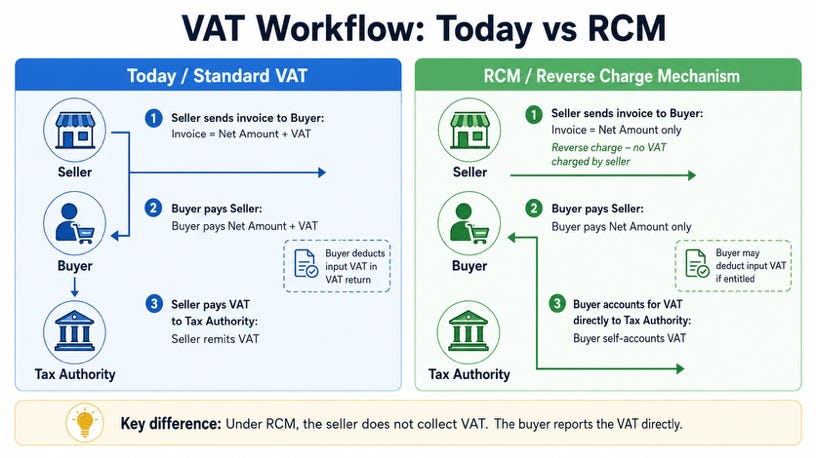 VAT Workflow: Today vs RCM

Today / Standard VAT

Seller

Buyer

Tax Authority

1 Seller sends invoice to Buyer:
Invoice = Net Amount + VAT

2 Buyer pays Seller:
Buyer pays Net Amount + VAT

Buyer deducts input VAT in VAT return

3 Seller pays VAT to Tax Authority:
Seller remits VAT

RCM / Reverse Charge Mechanism

Seller

Buyer

Tax Authority

1 Seller sends invoice to Buyer:
Invoice = Net Amount only

Reverse charge – no VAT charged by seller

2 Buyer pays Seller:
Buyer pays Net Amount only

Buyer may deduct input VAT if entitled

3 Buyer accounts for VAT directly to Tax Authority:
Buyer self-accounts VAT

Key difference: Under RCM, the seller does not collect VAT. The buyer reports the VAT directly.